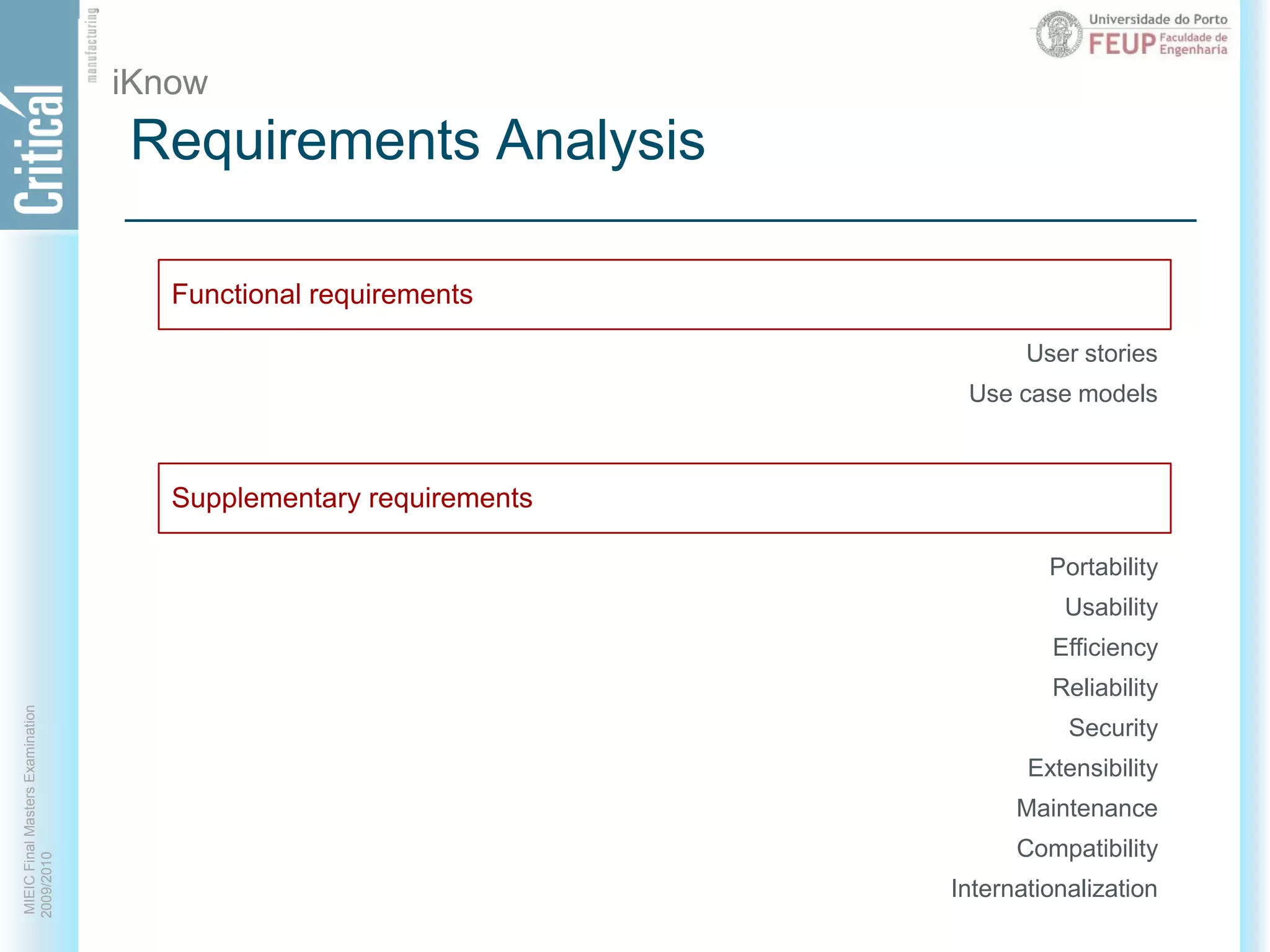 Critical manufacturing

Universidade do Porto
FEUP Faculdade de Engenharia

iKnow
Requirements Analysis

Functional requirements

User stories
Use case models

Supplementary requirements

Portability
Usability
Efficiency
Reliability
Security
Extensibility
Maintenance
Compatibility
Internationalization

MIEIC Final Masters Examination
2009/2010